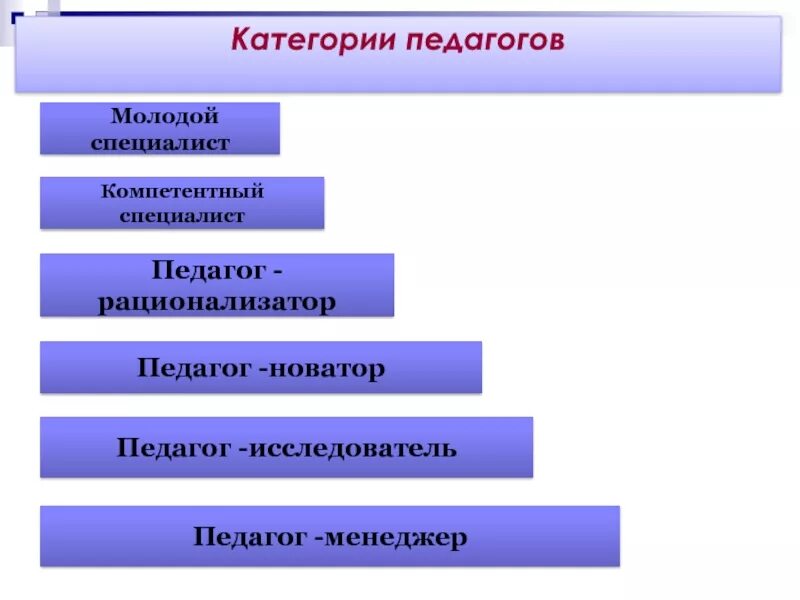 Категории педагогов

Молодой специалист

Компетентный специалист

Педагог - рационализатор

Педагог -новатор

Педагог -исследователь

Педагог -менеджер